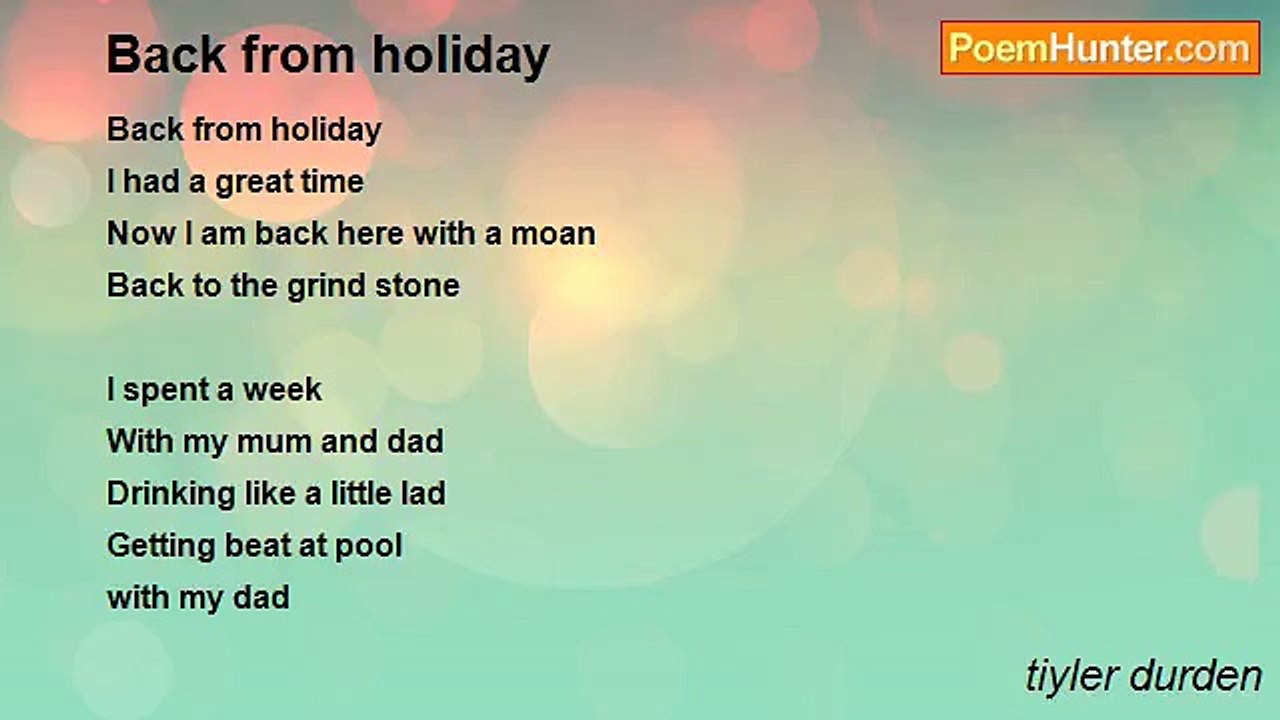 Back from holiday

PoemHunter.com

Back from holiday
I had a great time
Now I am back here with a moan
Back to the grind stone

I spent a week
With my mum and dad
Drinking like a little lad
Getting beat at pool
with my dad

tiyler durden